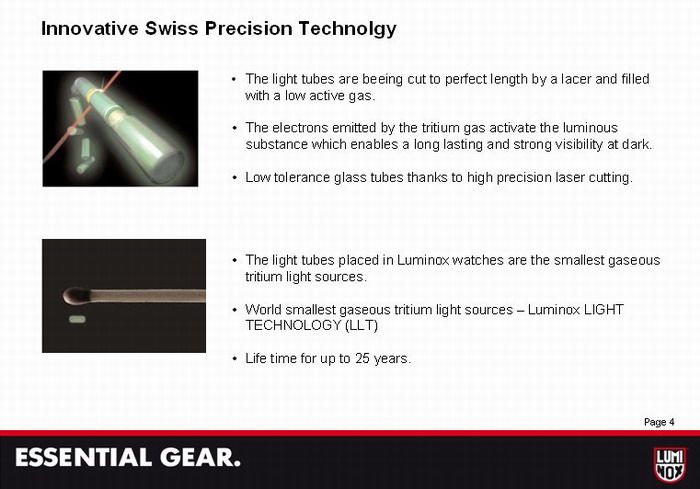 Innovative Swiss Precision Technolgy

• The light tubes are beeing cut to perfect length by a lacer and filled with a low active gas.

• The electrons emitted by the tritium gas activate the luminous substance which enables a long lasting and strong visibility at dark.

• Low tolerance glass tubes thanks to high precision laser cutting.

• The light tubes placed in Luminox watches are the smallest gaseous tritium light sources.

• World smallest gaseous tritium light sources – Luminox LIGHT TECHNOLOGY (LLT)

• Life time for up to 25 years.

Page 4

ESSENTIAL GEAR.

LUMI NOX